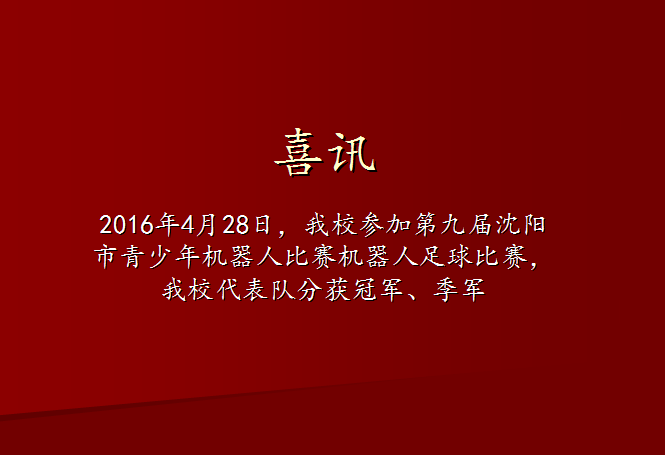 喜讯

2016年4月28日，我校参加第九届沈阳市青少年机器人比赛机器人足球比赛，我校代表队分获冠军、季军